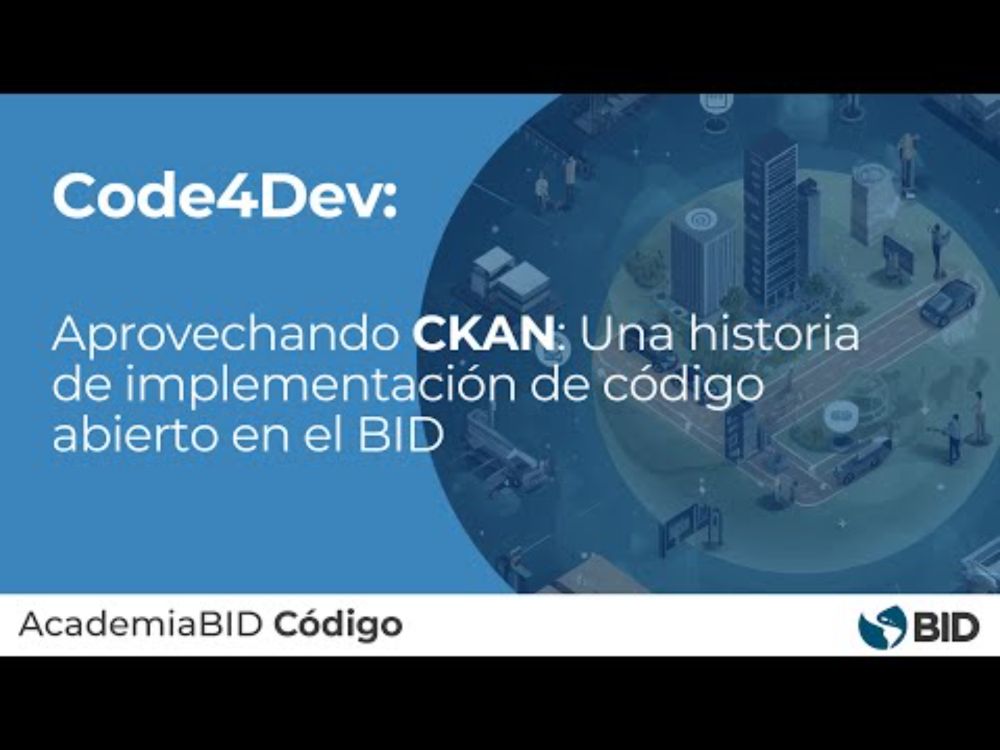 Code4Dev:

Aprovechando CKAN: Una historia de implementación de código abierto en el BID

AcademiaBID Código

BID